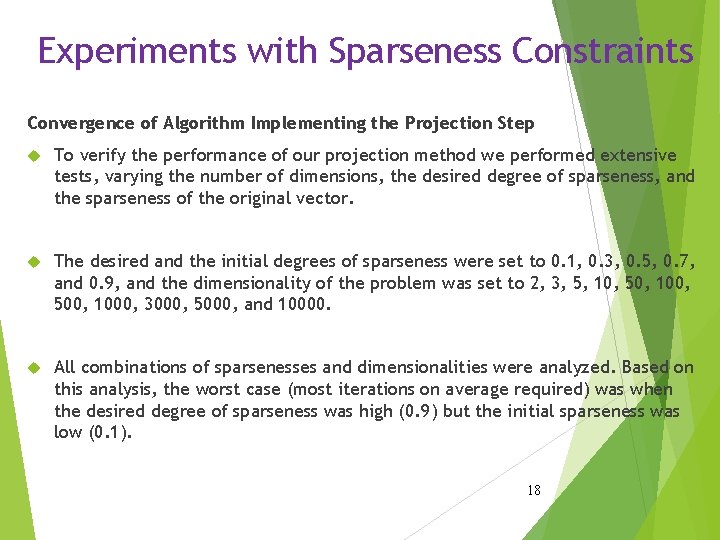 Experiments with Sparseness Constraints

Convergence of Algorithm Implementing the Projection Step

To verify the performance of our projection method we performed extensive tests, varying the number of dimensions, the desired degree of sparseness, and the sparseness of the original vector.

The desired and the initial degrees of sparseness were set to 0.1, 0.3, 0.5, 0.7, and 0.9, and the dimensionality of the problem was set to 2, 3, 5, 10, 50, 100, 500, 1000, 3000, 5000, and 10000.

All combinations of sparsenesses and dimensionalities were analyzed. Based on this analysis, the worst case (most iterations on average required) was when the desired degree of sparseness was high (0.9) but the initial sparseness was low (0.1).

18